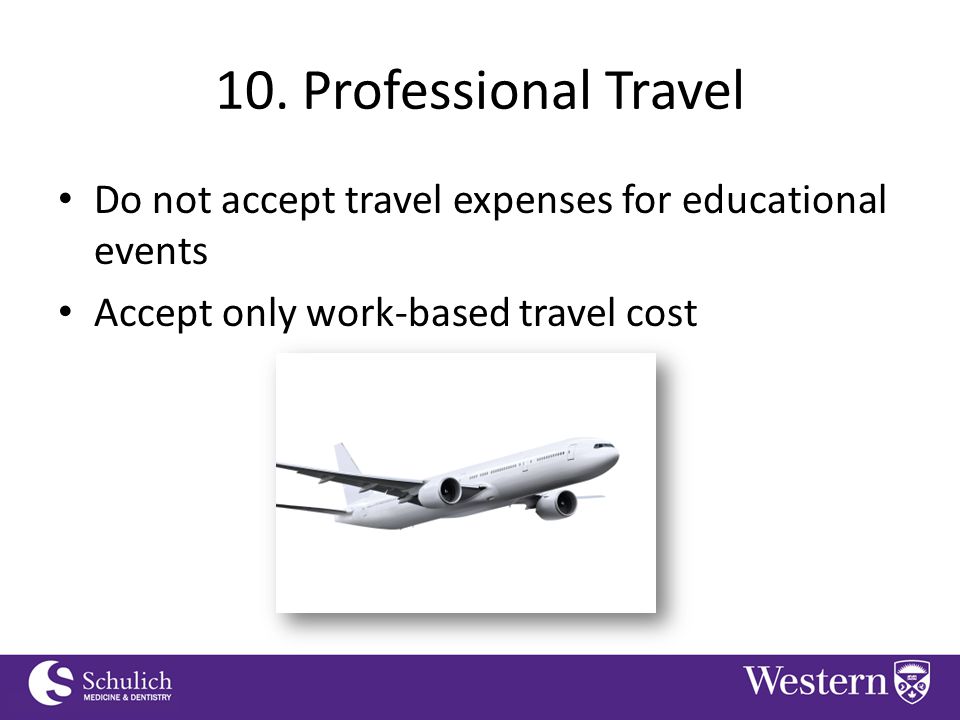 10. Professional Travel

• Do not accept travel expenses for educational events
• Accept only work-based travel cost

Schulich
MEDICINE & DENTISTRY

Western